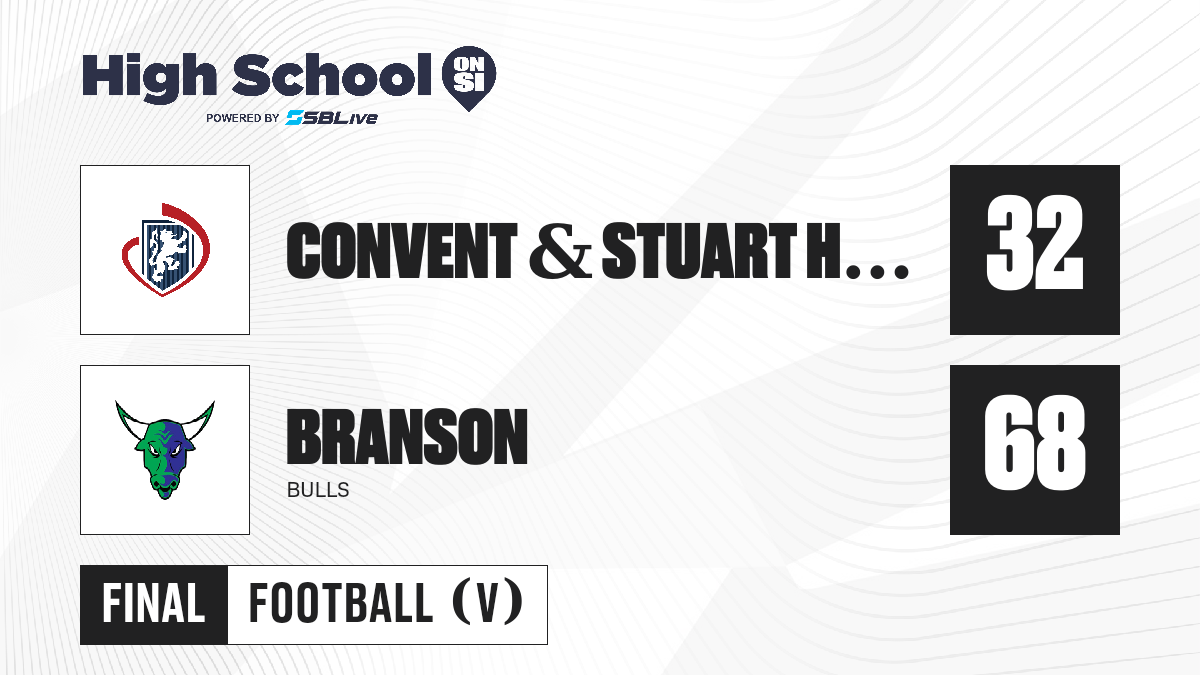 High School ON SI
POWERED BY SBLive

CONVENT & STUART H...

32

BRANSON
BULLS

68

FINAL FOOTBALL (V)